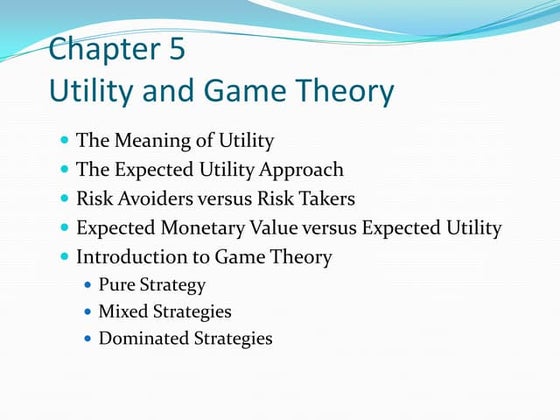 Chapter 5
Utility and Game Theory

- The Meaning of Utility
- The Expected Utility Approach
- Risk Avoiders versus Risk Takers
- Expected Monetary Value versus Expected Utility
- Introduction to Game Theory
  - Pure Strategy
  - Mixed Strategies
  - Dominated Strategies